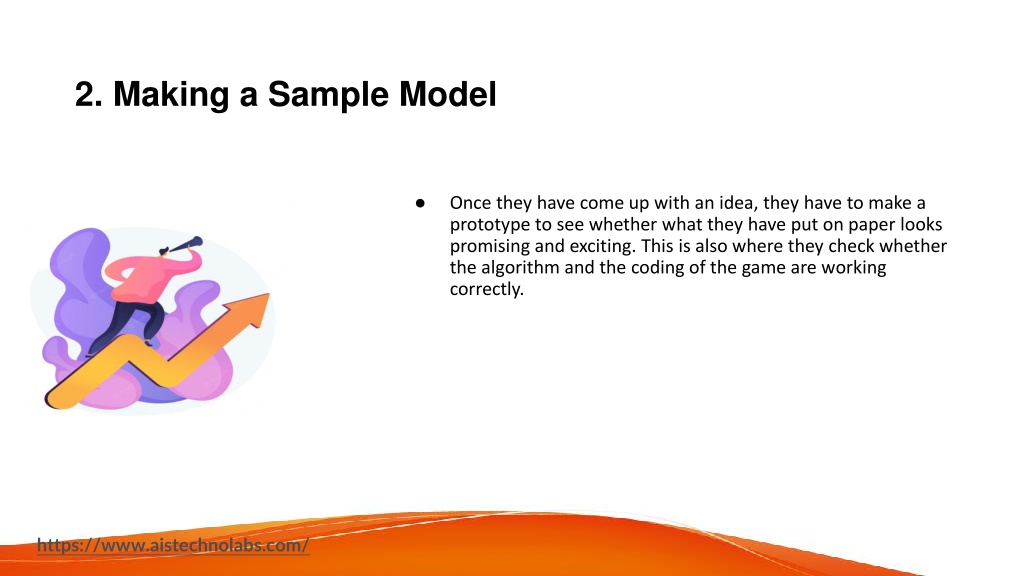 2. Making a Sample Model

● Once they have come up with an idea, they have to make a prototype to see whether what they have put on paper looks promising and exciting. This is also where they check whether the algorithm and the coding of the game are working correctly.

https://www.aistechnolabs.com/